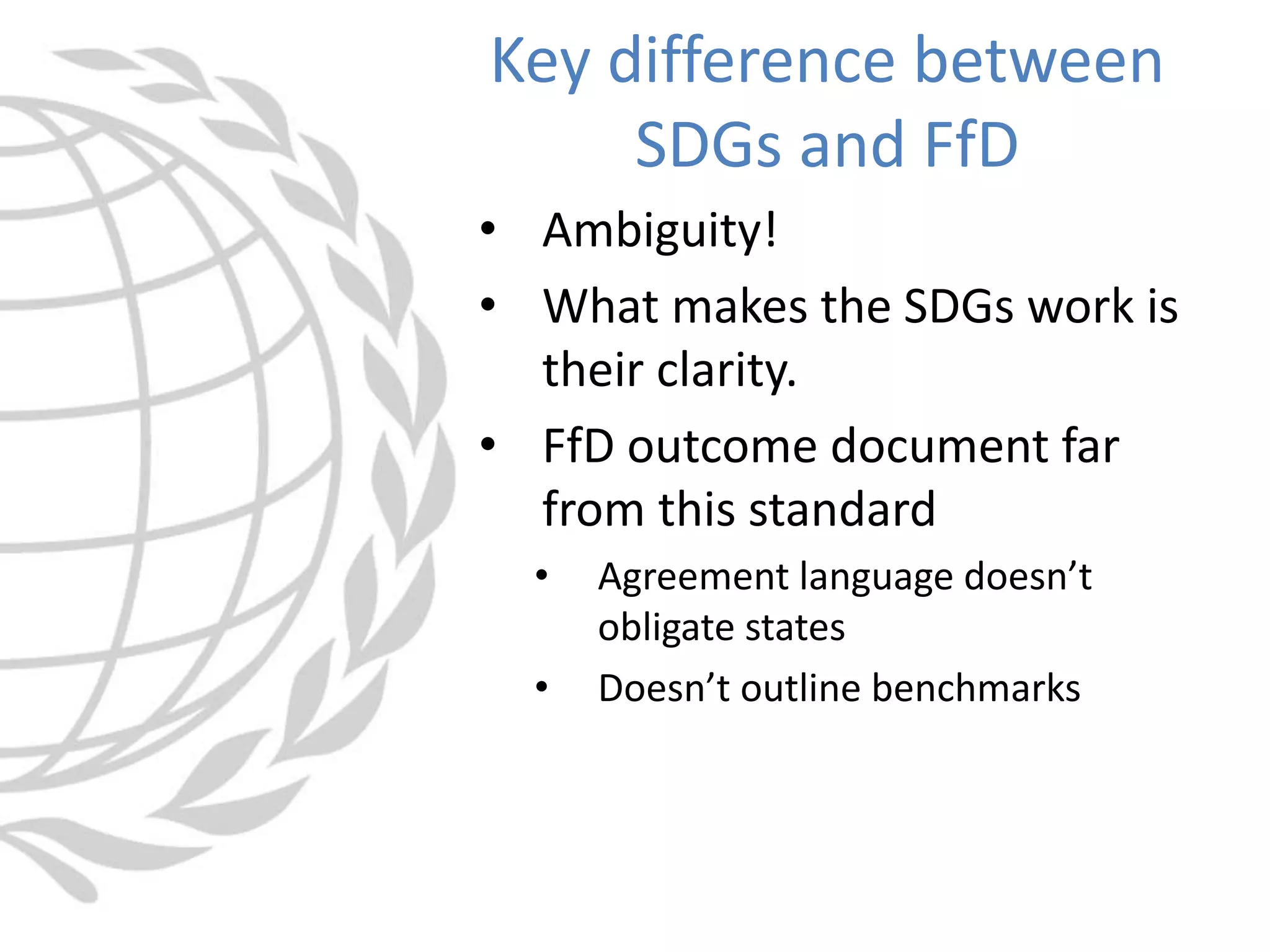 Key difference between SDGs and FfD

• Ambiguity!
• What makes the SDGs work is their clarity.
• FfD outcome document far from this standard
  • Agreement language doesn’t obligate states
  • Doesn’t outline benchmarks